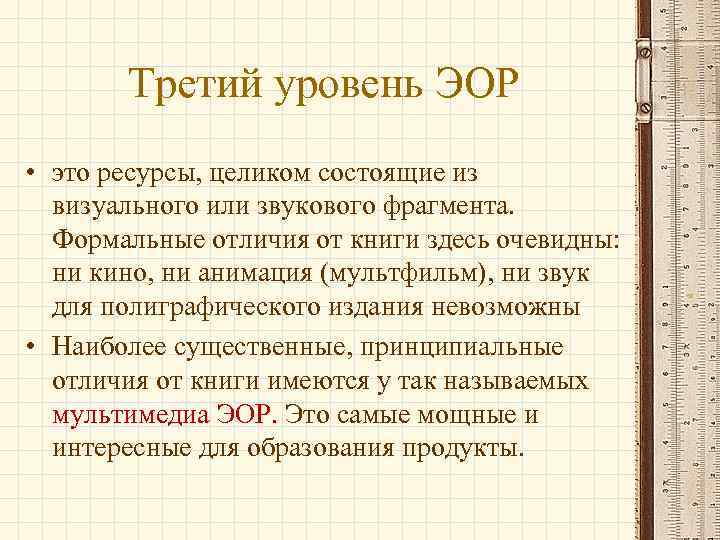 Третий уровень ЭОР

• это ресурсы, целиком состоящие из визуального или звукового фрагмента. Формальные отличия от книги здесь очевидны: ни кино, ни анимация (мультфильм), ни звук для полиграфического издания невозможны

• Наиболее существенные, принципиальные отличия от книги имеются у так называемых мультимедиа ЭОР. Это самые мощные и интересные для образования продукты.